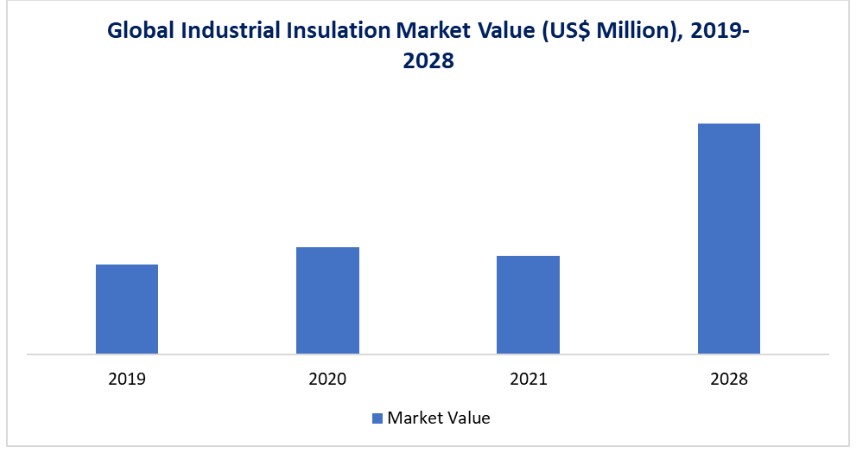 Global Industrial Insulation Market Value (US$ Million), 2019-2028

2019
2020
2021
2028

Market Value